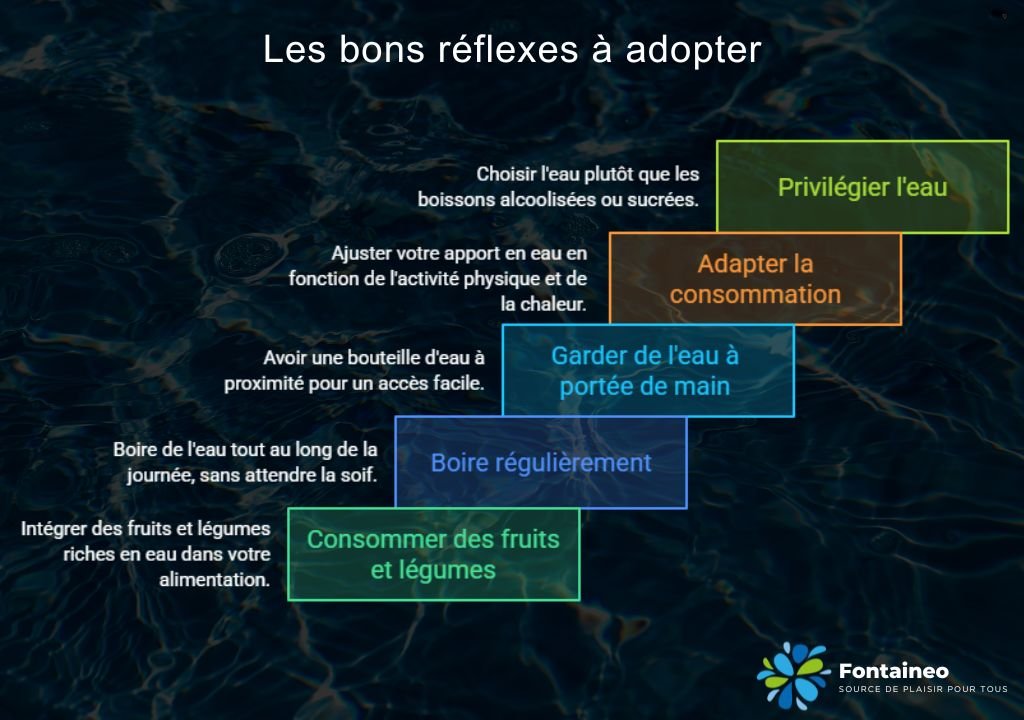 Les bons réflexes à adopter

Choisir l'eau plutôt que les boissons alcoolisées ou sucrées.

Privilégier l'eau

Ajuster votre apport en eau en fonction de l'activité physique et de la chaleur.

Adapter la consommation

Avoir une bouteille d'eau à proximité pour un accès facile.

Garder de l'eau à portée de main

Boire de l'eau tout au long de la journée, sans attendre la soif.

Boire régulièrement

Intégrer des fruits et légumes riches en eau dans votre alimentation.

Consommer des fruits et légumes

Fontaineo
SOURCE DE PLAISIR POUR TOUS